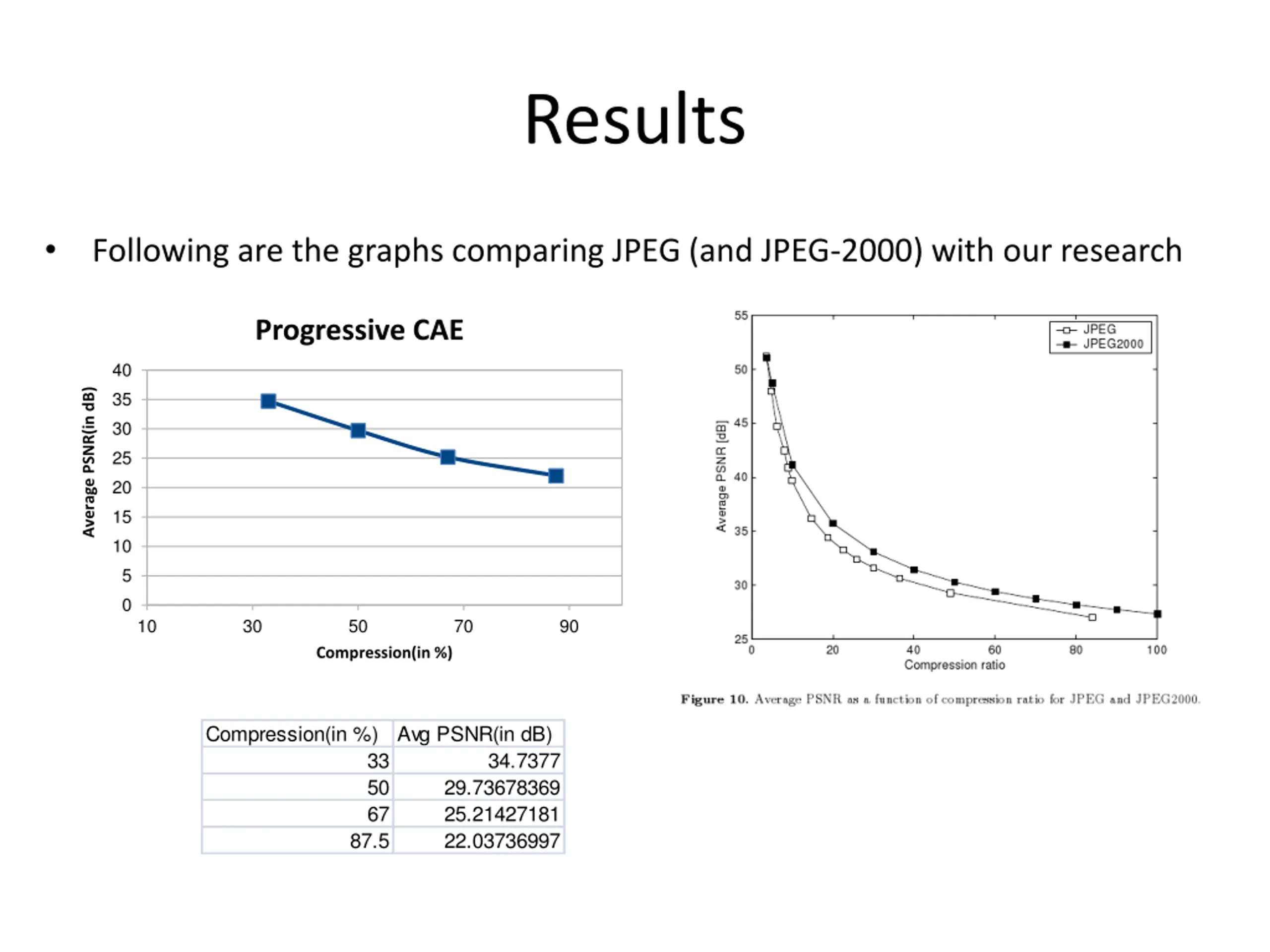 Results

• Following are the graphs comparing JPEG (and JPEG-2000) with our research

Progressive CAE

Average PSNR(in dB)

40
35
30
25
20
15
10
5
0

10 30 50 70 90

Compression(in %)

| Compression(in %) | Avg PSNR(in dB) |
|---|---|
| 33 | 34.7377 |
| 50 | 29.73678369 |
| 67 | 25.21427181 |
| 87.5 | 22.03736997 |

JPEG
JPEG2000

Average PSNR [dB]

55
50
45
40
35
30
25

0 20 40 60 80 100

Compression ratio

Figure 10. Average PSNR as a function of compression ratio for JPEG and JPEG2000.